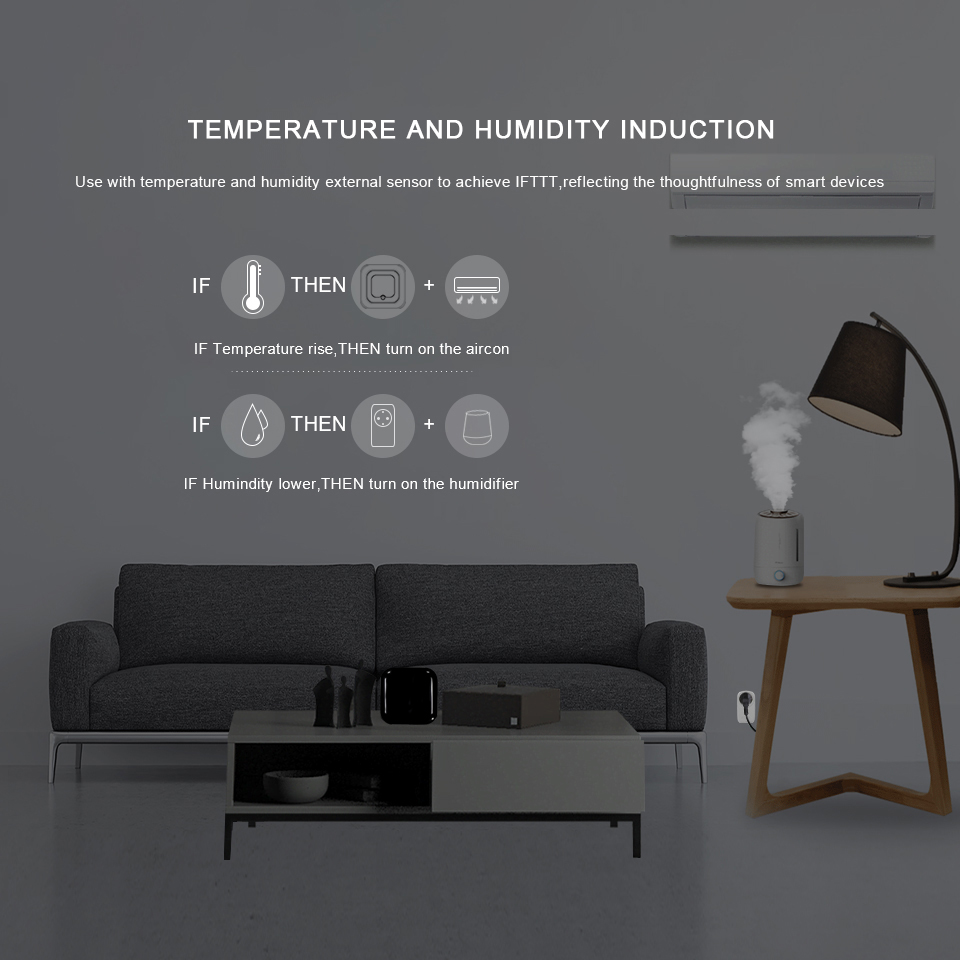 TEMPERATURE AND HUMIDITY INDUCTION

Use with temperature and humidity external sensor to achieve IFTTT,reflecting the thoughtfulness of smart devices

IF THEN +

IF Temperature rise,THEN turn on the aircon

IF THEN +

IF Humindity lower,THEN turn on the humidifier